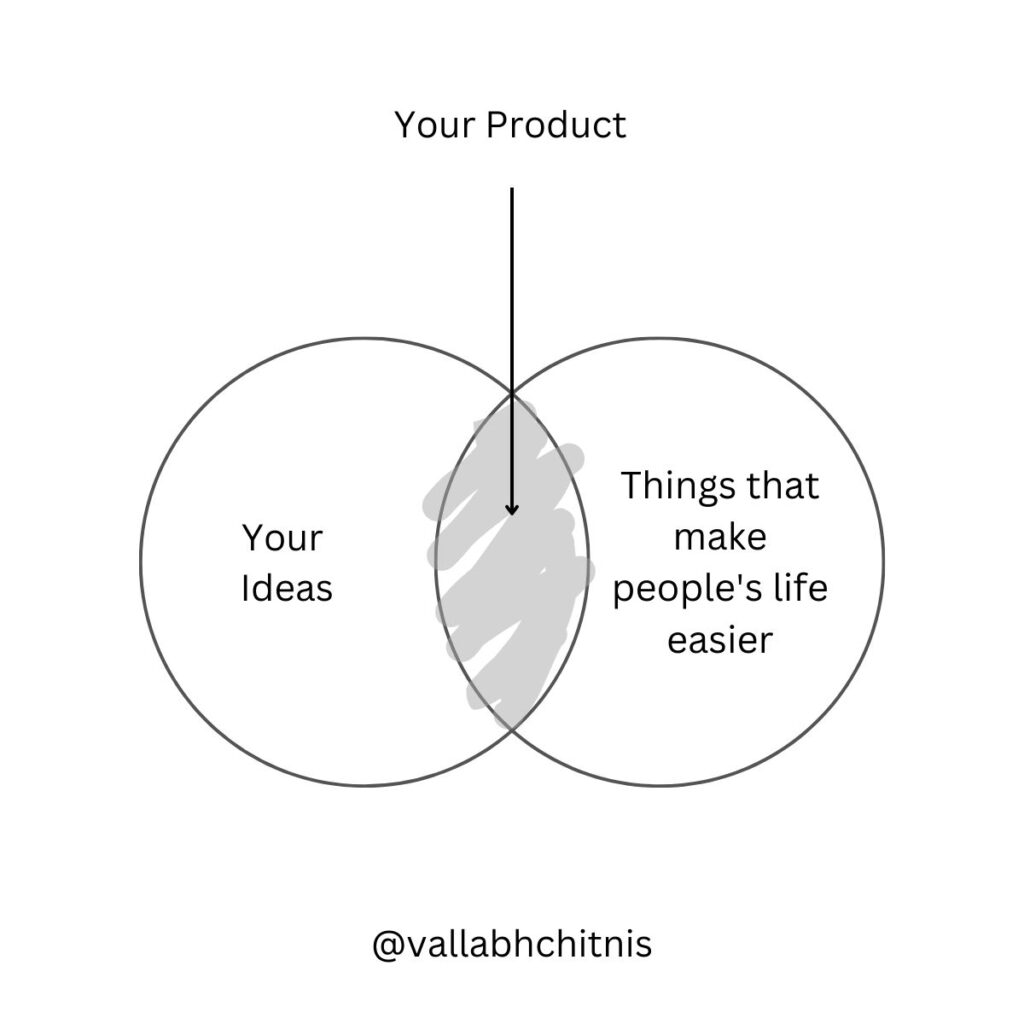 Your Product

Your Ideas

Things that make people's life easier

@vallabhchitnis